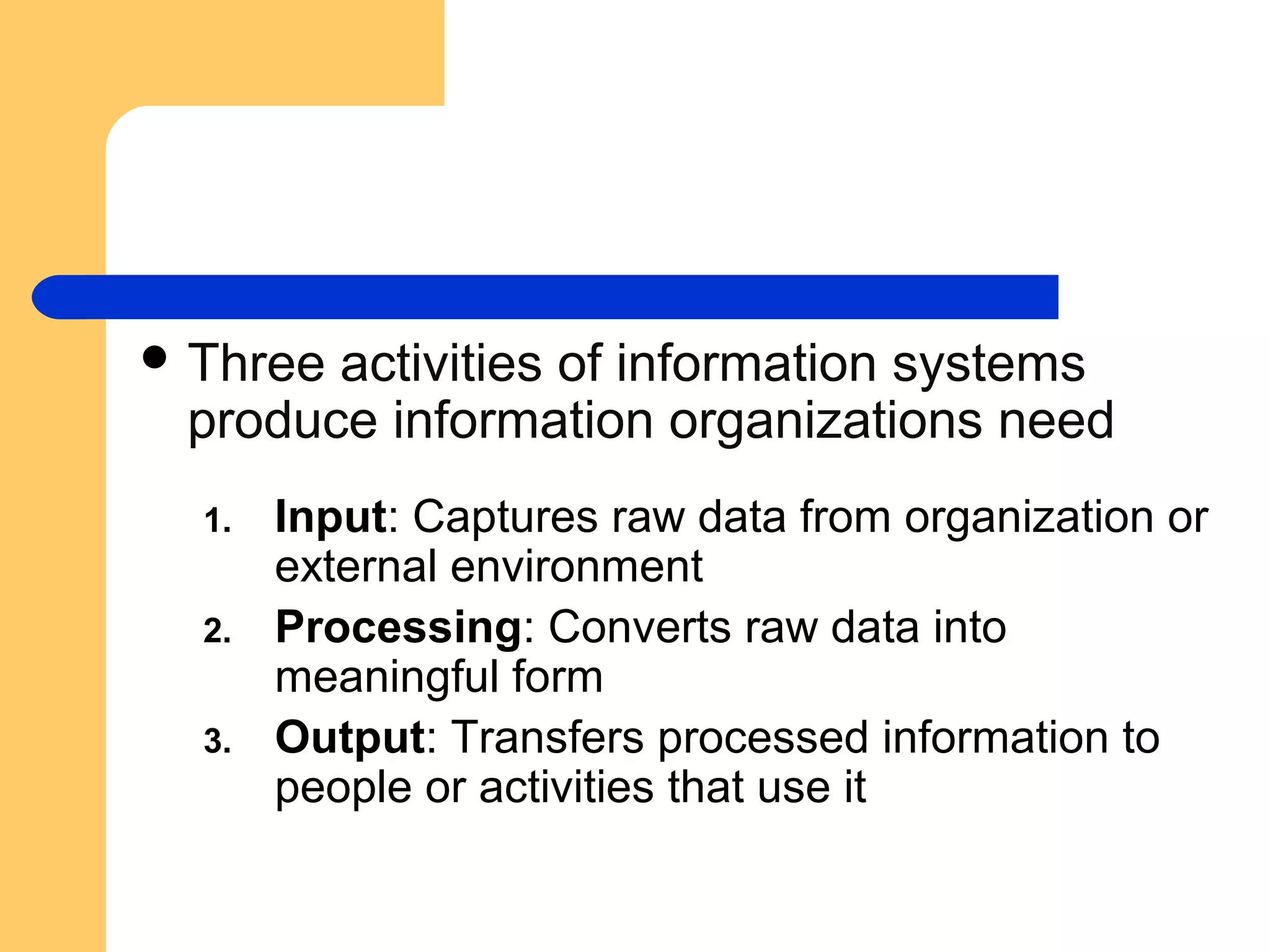 • Three activities of information systems produce information organizations need

1. Input: Captures raw data from organization or external environment
2. Processing: Converts raw data into meaningful form
3. Output: Transfers processed information to people or activities that use it